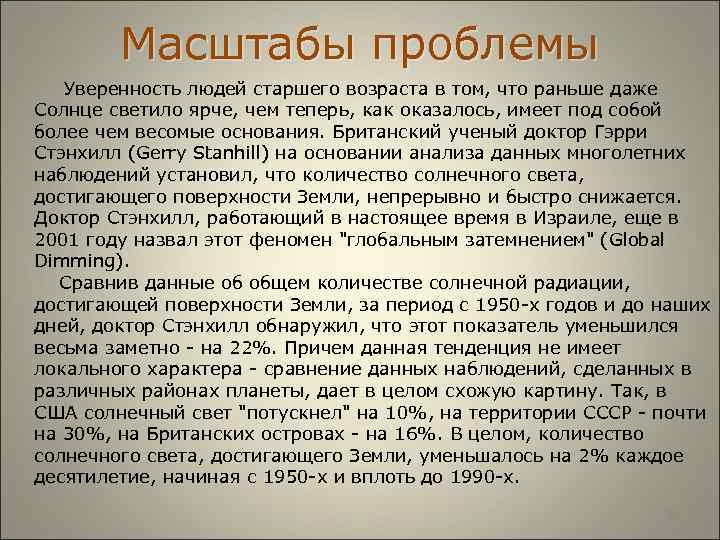 Масштабы проблемы

Уверенность людей старшего возраста в том, что раньше даже Солнце светило ярче, чем теперь, как оказалось, имеет под собой более чем весомые основания. Британский ученый доктор Гэрри Стэнхилл (Gerry Stanhill) на основании анализа данных многолетних наблюдений установил, что количество солнечного света, достигающего поверхности Земли, непрерывно и быстро снижается. Доктор Стэнхилл, работающий в настоящее время в Израиле, еще в 2001 году назвал этот феномен "глобальным затемнением" (Global Dimming).

Сравнив данные об общем количестве солнечной радиации, достигающей поверхности Земли, за период с 1950-х годов и до наших дней, доктор Стэнхилл обнаружил, что этот показатель уменьшился весьма заметно - на 22%. Причем данная тенденция не имеет локального характера - сравнение данных наблюдений, сделанных в различных районах планеты, дает в целом схожую картину. Так, в США солнечный свет "потускнел" на 10%, на территории СССР - почти на 30%, на Британских островах - на 16%. В целом, количество солнечного света, достигающего Земли, уменьшалось на 2% каждое десятилетие, начиная с 1950-х и вплоть до 1990-х.